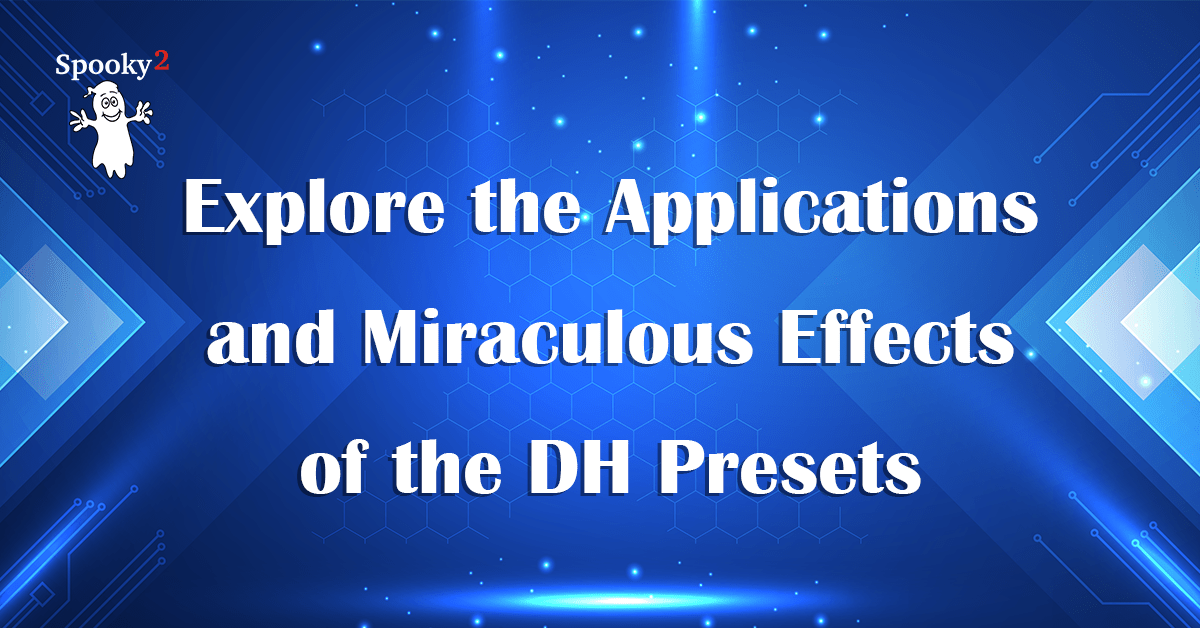 Spooky2

Explore the Applications and Miraculous Effects of the DH Presets